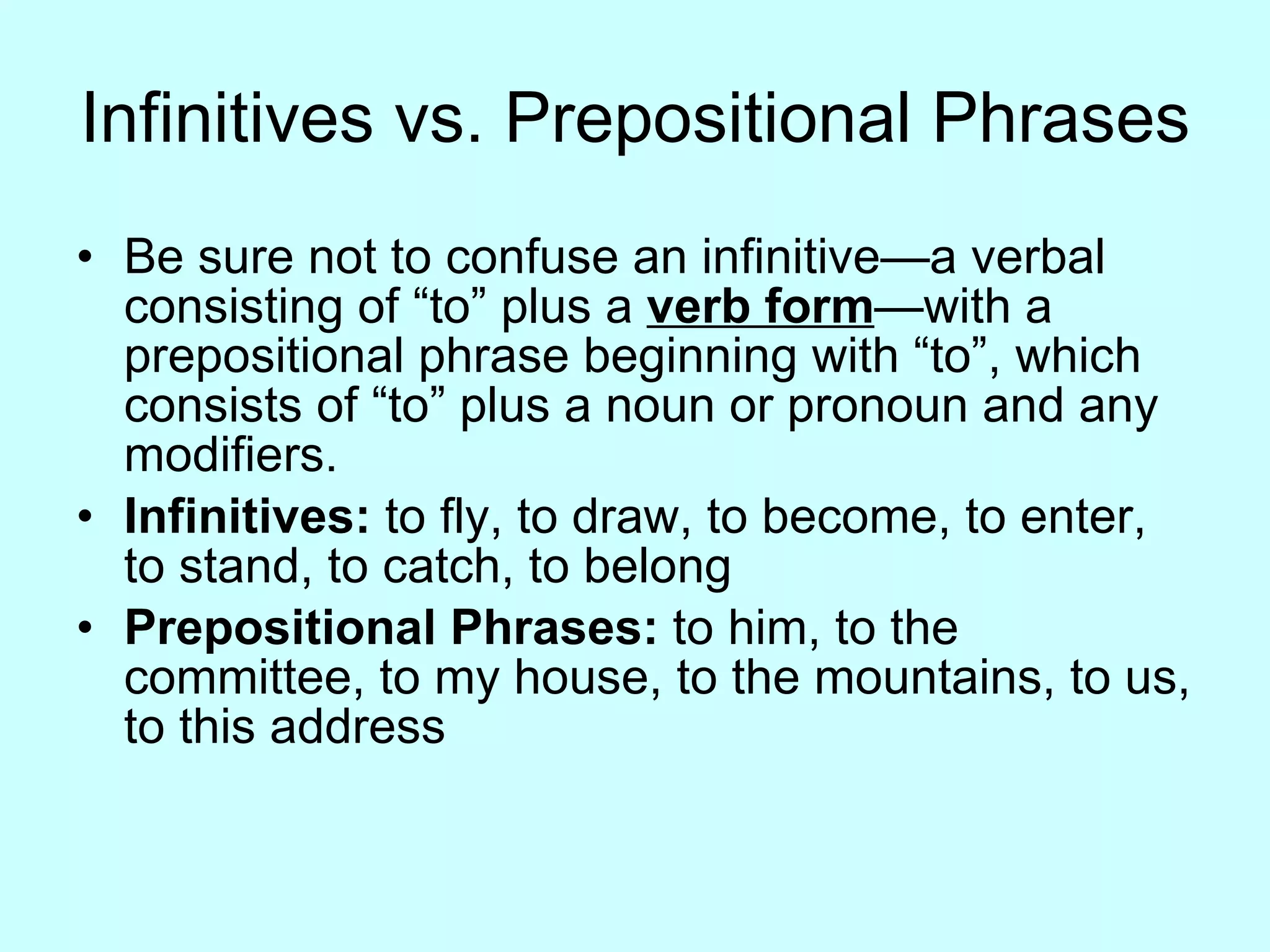 Infinitives vs. Prepositional Phrases

• Be sure not to confuse an infinitive—a verbal consisting of “to” plus a verb form—with a prepositional phrase beginning with “to”, which consists of “to” plus a noun or pronoun and any modifiers.
• Infinitives: to fly, to draw, to become, to enter, to stand, to catch, to belong
• Prepositional Phrases: to him, to the committee, to my house, to the mountains, to us, to this address